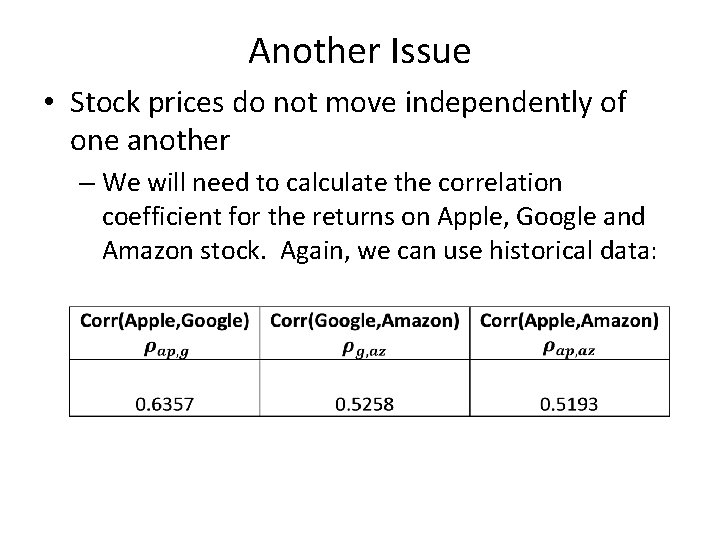 Another Issue

• Stock prices do not move independently of one another

– We will need to calculate the correlation coefficient for the returns on Apple, Google and Amazon stock. Again, we can use historical data:

| Corr(Apple,Google) $\rho_{ap,g}$ | Corr(Google,Amazon) $\rho_{g,az}$ | Corr(Apple,Amazon) $\rho_{ap,az}$ |
|---|---|---|
| 0.6357 | 0.5258 | 0.5193 |